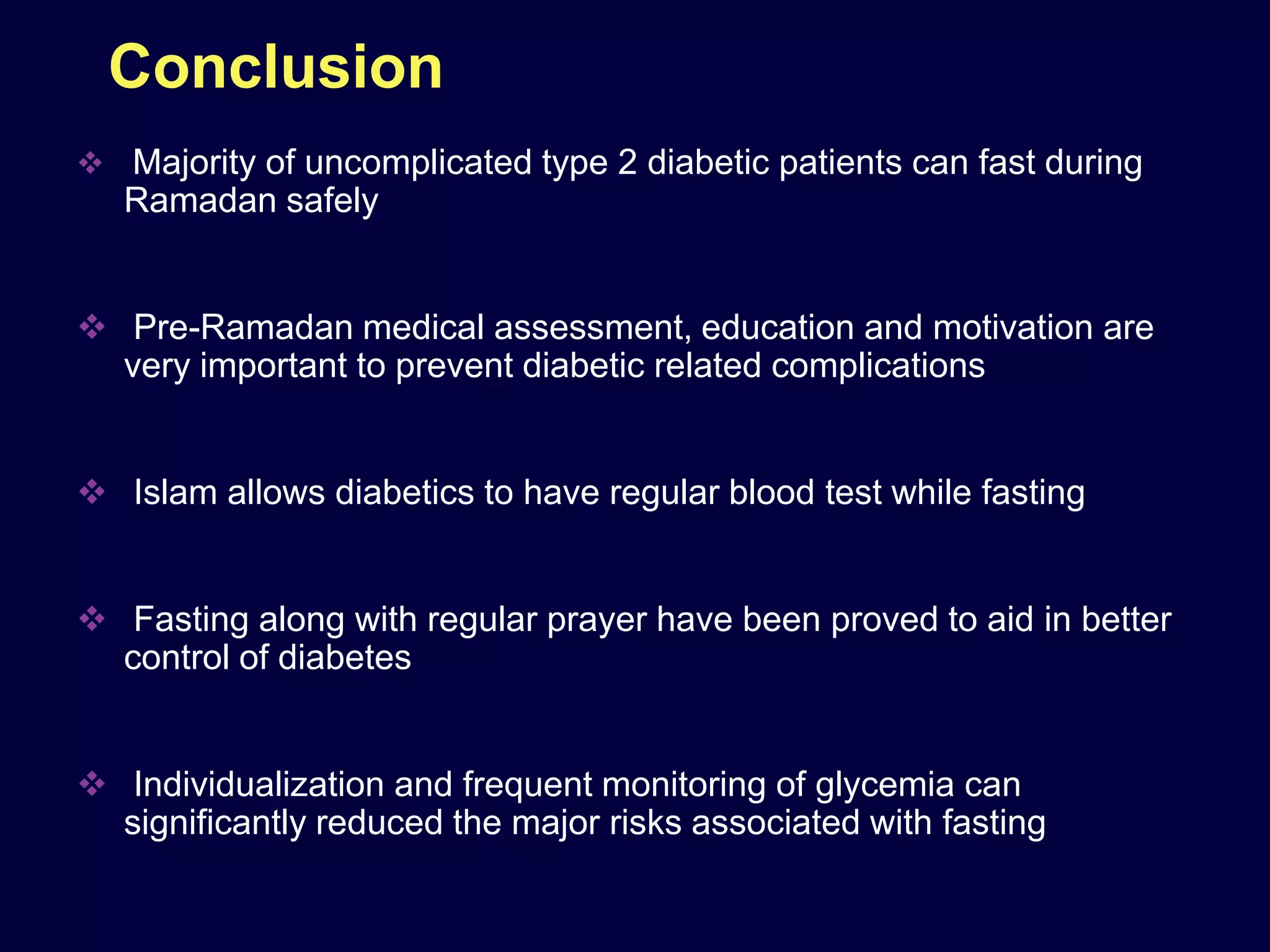 Conclusion

❖ Majority of uncomplicated type 2 diabetic patients can fast during Ramadan safely

❖ Pre-Ramadan medical assessment, education and motivation are very important to prevent diabetic related complications

❖ Islam allows diabetics to have regular blood test while fasting

❖ Fasting along with regular prayer have been proved to aid in better control of diabetes

❖ Individualization and frequent monitoring of glycemia can significantly reduced the major risks associated with fasting